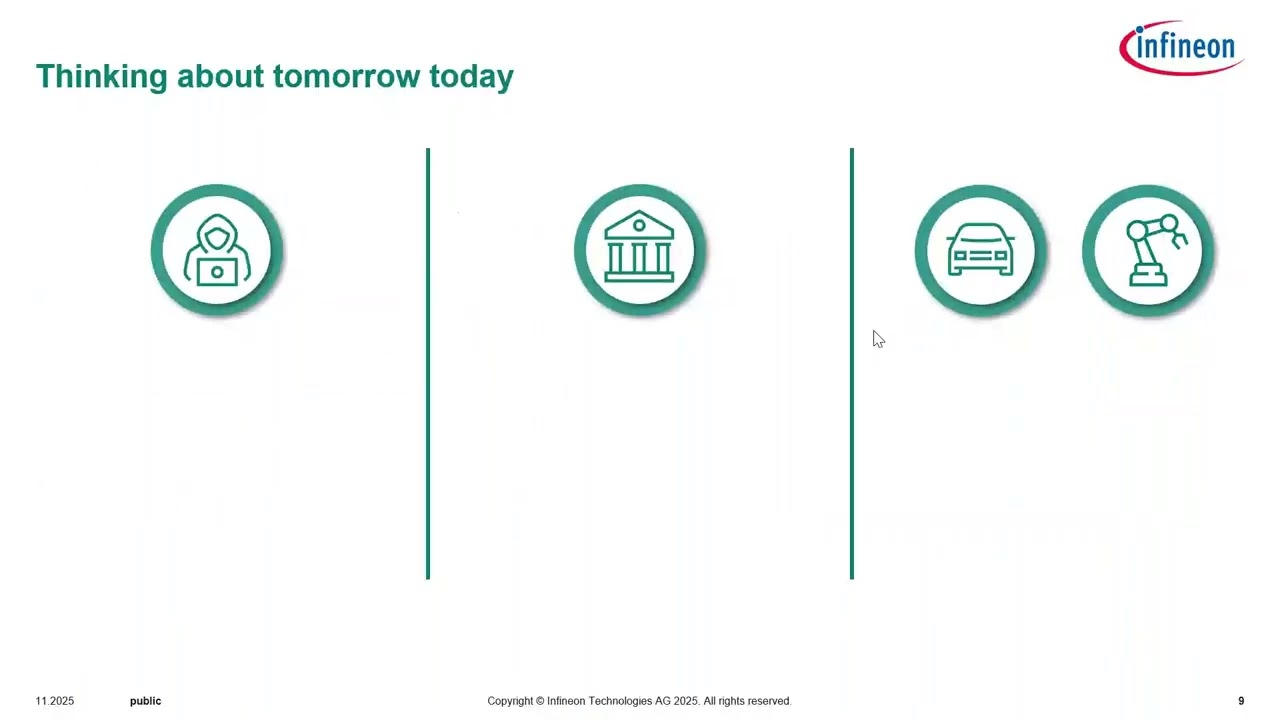 infineon

Thinking about tomorrow today

11.2025 public Copyright © Infineon Technologies AG 2025. All rights reserved. 9